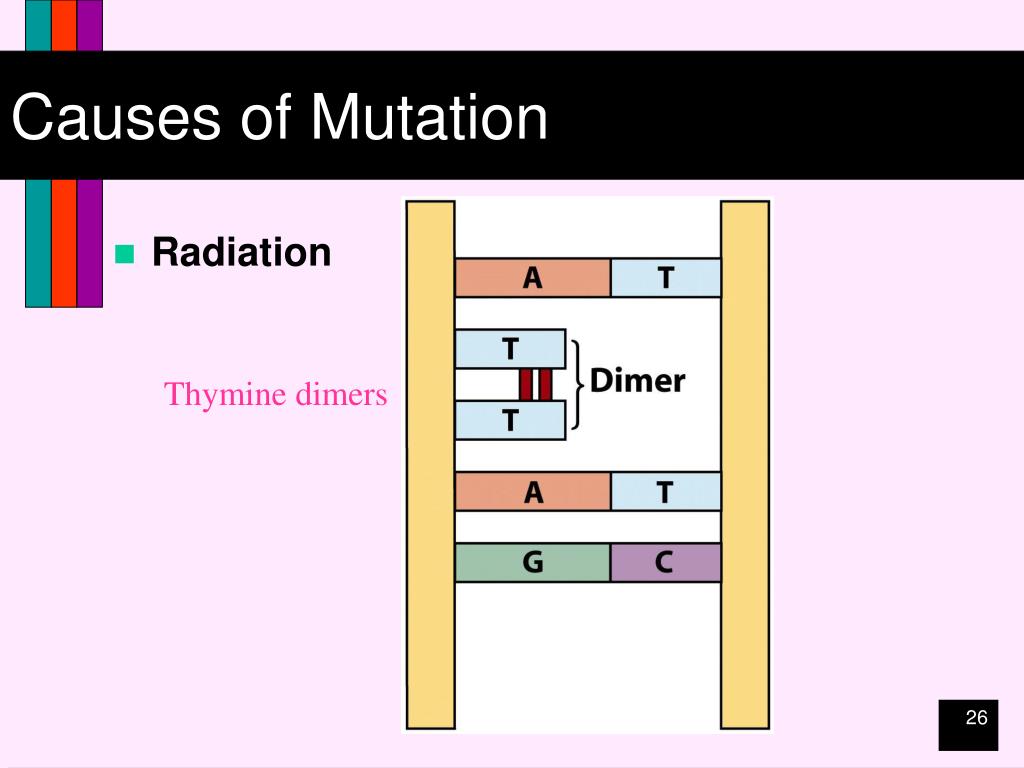 Causes of Mutation

Radiation

Thymine dimers

A T

T

Dimer

T

A T

G C

26